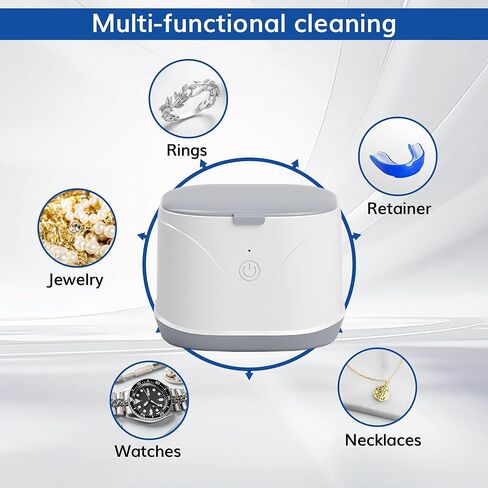 Multi-functional cleaning

Rings

Retainer

Jewelry

Watches

Necklaces